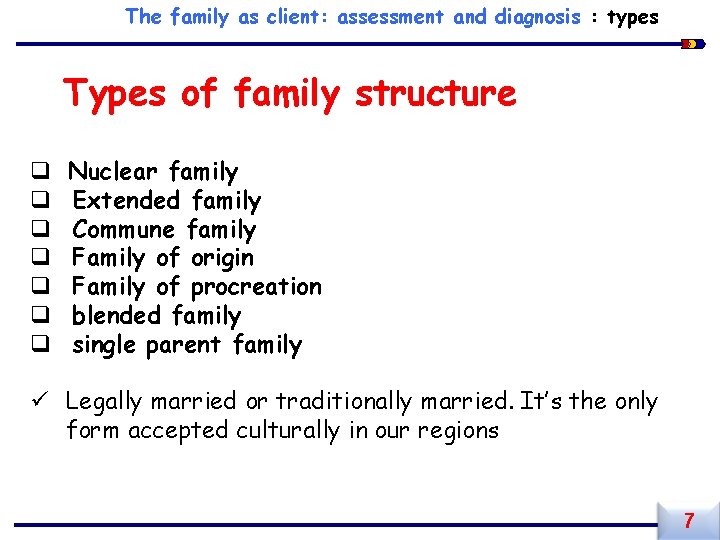 The family as client: assessment and diagnosis : types

Types of family structure

❑ Nuclear family
❑ Extended family
❑ Commune family
❑ Family of origin
❑ Family of procreation
❑ blended family
❑ single parent family

✓ Legally married or traditionally married. It's the only form accepted culturally in our regions

7